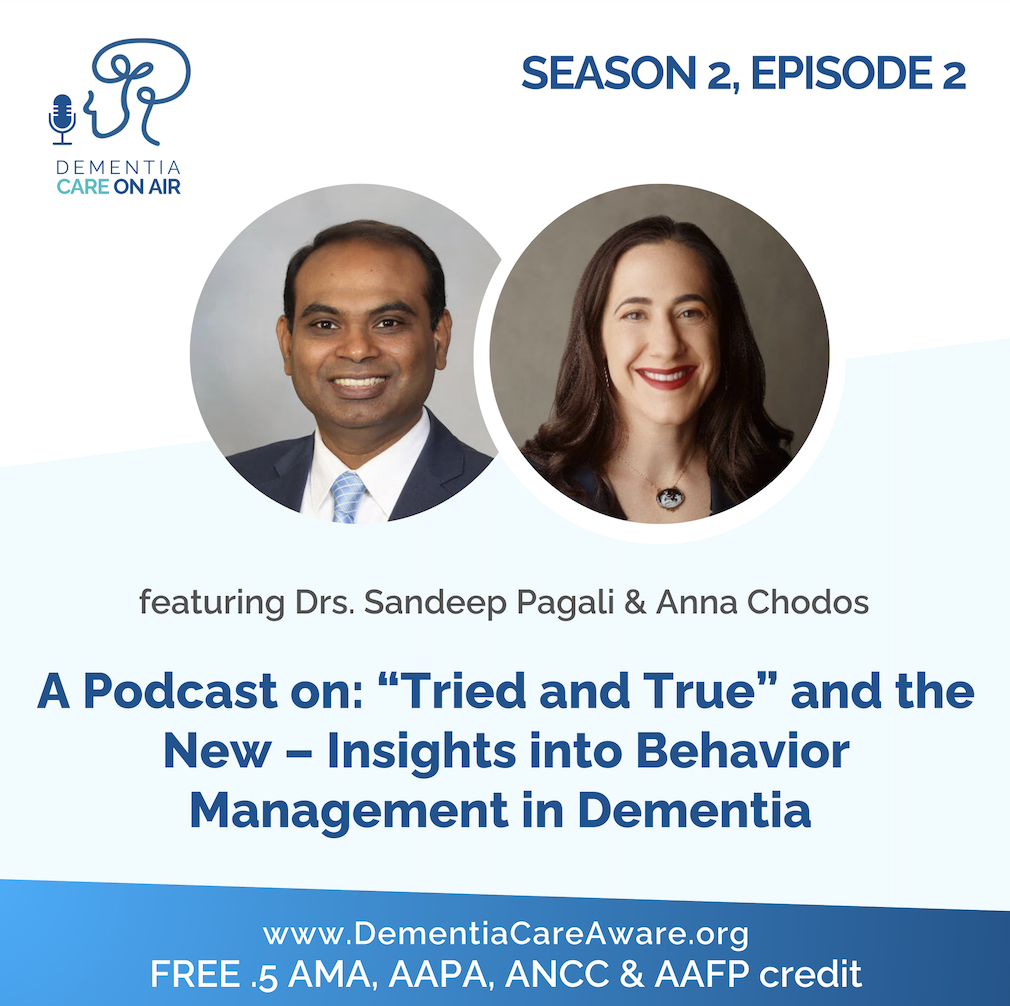 DEMENTIA
CARE ON AIR

SEASON 2, EPISODE 2

featuring Drs. Sandeep Pagali & Anna Chodos

A Podcast on: “Tried and True” and the New – Insights into Behavior Management in Dementia

www.DementiaCareAware.org
FREE .5 AMA, AAPA, ANCC & AAFP credit